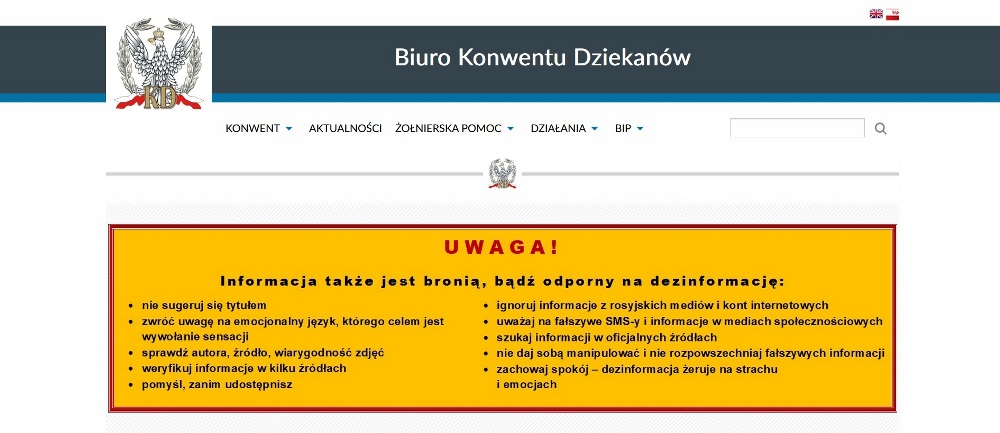 KD

Biuro Konwentu Dziekanów

KONWENT AKTUALNOŚCI ŻOŁNIERSKA POMOC DZIAŁANIA BIP

UWAGA!

Informacja także jest bronią, bądź odporny na dezinformację:

- nie sugeruj się tytułem
- zwróć uwagę na emocjonalny język, którego celem jest wywołanie sensacji
- sprawdź autora, źródło, wiarygodność zdjęć
- weryfikuj informacje w kilku źródłach
- pomyśl, zanim udostępnisz

- ignoruj informacje z rosyjskich mediów i kont internetowych
- uważaj na fałszywe SMS-y i informacje w mediach społecznościowych
- szukaj informacji w oficjalnych źródłach
- nie daj sobą manipulować i nie rozpowszechniaj fałszywych informacji
- zachowaj spokój – dezinformacja żeruje na strachu i emocjach